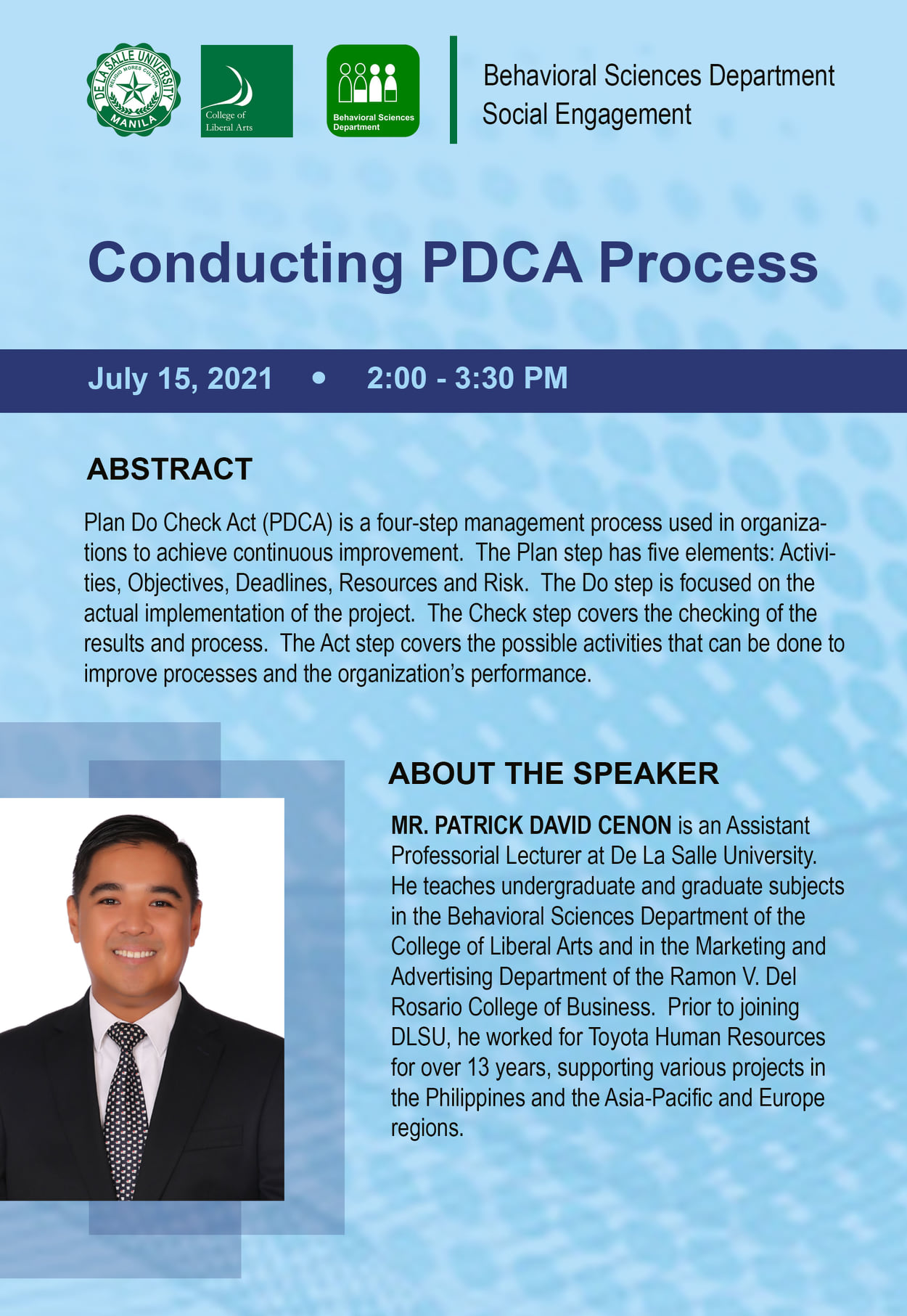 DE LA SALLE UNIVERSITY
RELIGIO MORES CULTURA
MANILA

College of Liberal Arts

Behavioral Sciences Department

Behavioral Sciences Department
Social Engagement

Conducting PDCA Process

July 15, 2021 • 2:00 - 3:30 PM

ABSTRACT

Plan Do Check Act (PDCA) is a four-step management process used in organizations to achieve continuous improvement. The Plan step has five elements: Activities, Objectives, Deadlines, Resources and Risk. The Do step is focused on the actual implementation of the project. The Check step covers the checking of the results and process. The Act step covers the possible activities that can be done to improve processes and the organization's performance.

ABOUT THE SPEAKER

MR. PATRICK DAVID CENON is an Assistant Professorial Lecturer at De La Salle University. He teaches undergraduate and graduate subjects in the Behavioral Sciences Department of the College of Liberal Arts and in the Marketing and Advertising Department of the Ramon V. Del Rosario College of Business. Prior to joining DLSU, he worked for Toyota Human Resources for over 13 years, supporting various projects in the Philippines and the Asia-Pacific and Europe regions.